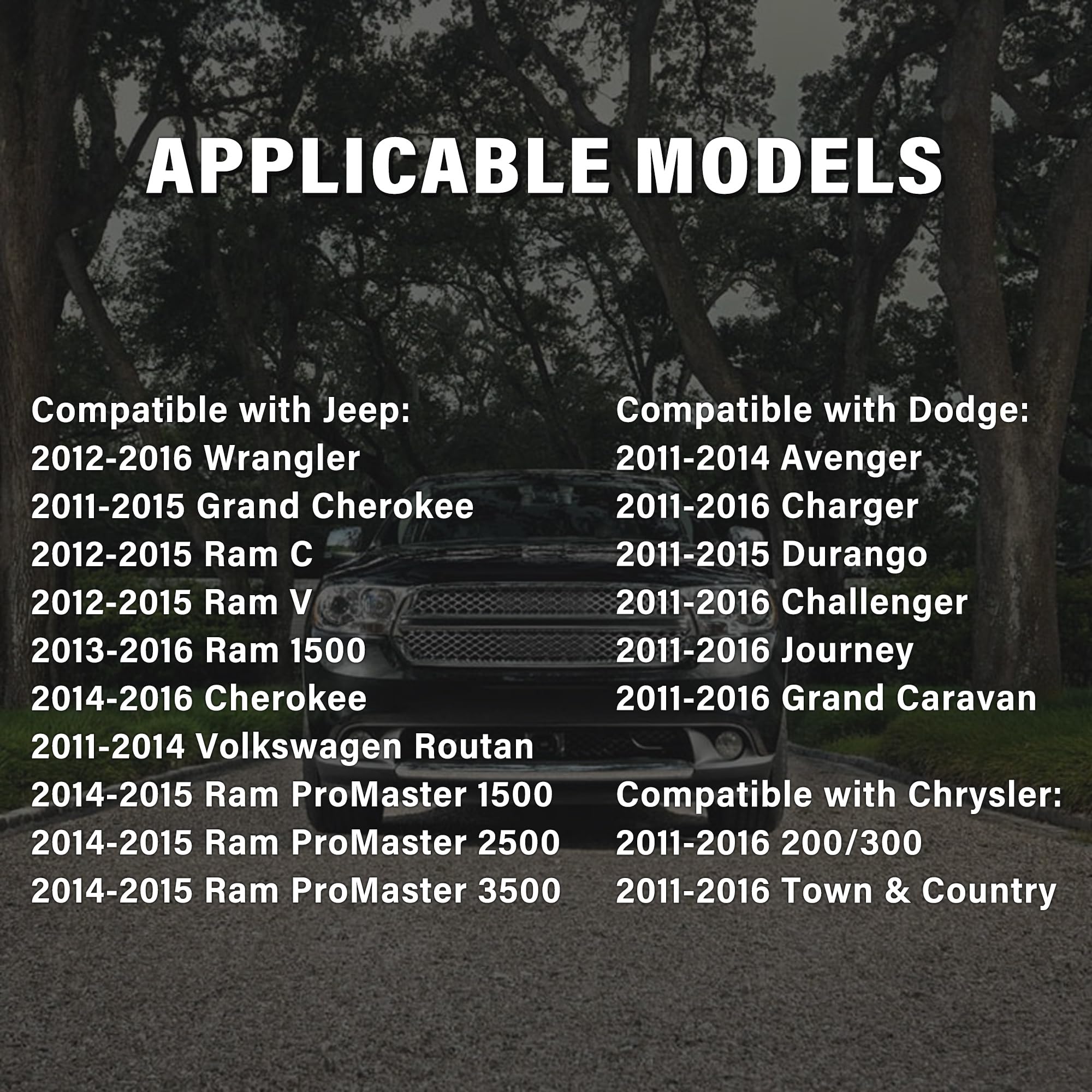 APPLICABLE MODELS

Compatible with Jeep:
2012-2016 Wrangler
2011-2015 Grand Cherokee
2012-2015 Ram C
2012-2015 Ram V
2013-2016 Ram 1500
2014-2016 Cherokee
2011-2014 Volkswagen Routan
2014-2015 Ram ProMaster 1500
2014-2015 Ram ProMaster 2500
2014-2015 Ram ProMaster 3500

Compatible with Dodge:
2011-2014 Avenger
2011-2016 Charger
2011-2015 Durango
2011-2016 Challenger
2011-2016 Journey
2011-2016 Grand Caravan

Compatible with Chrysler:
2011-2016 200/300
2011-2016 Town & Country